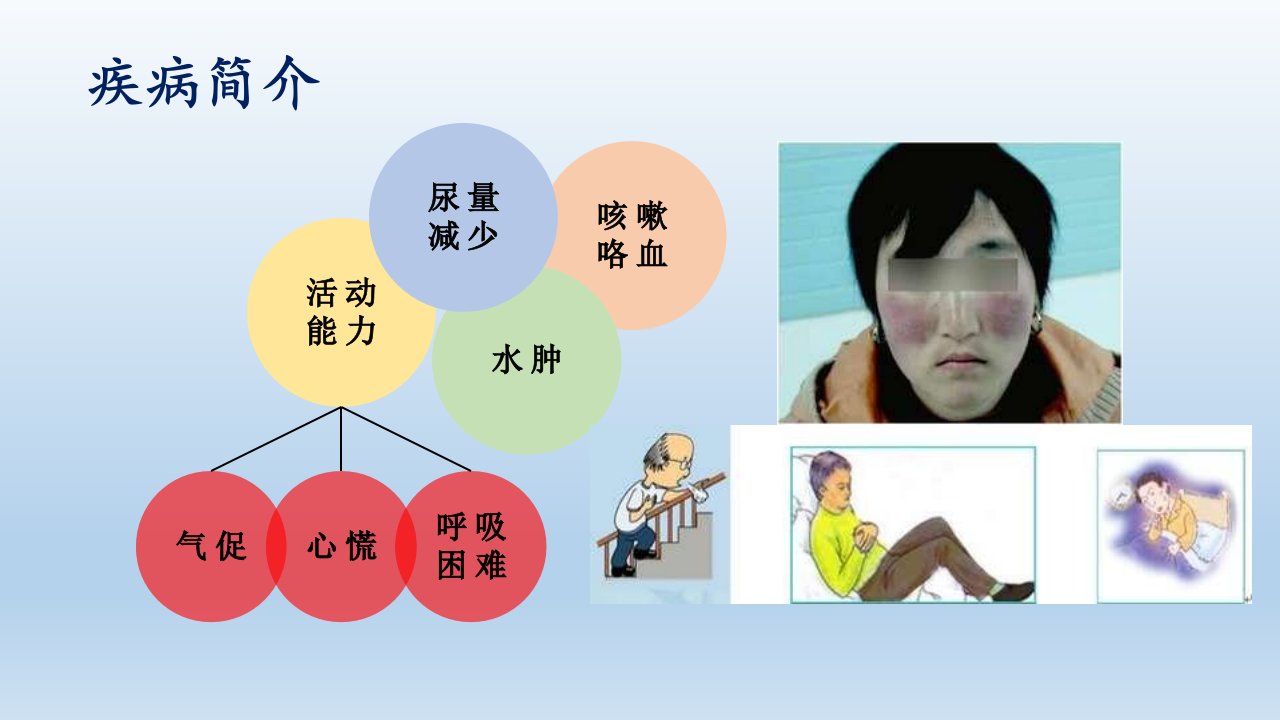 疾病简介

尿量减少

咳嗽咯血

活动能力

水肿

气促

心慌

呼吸困难